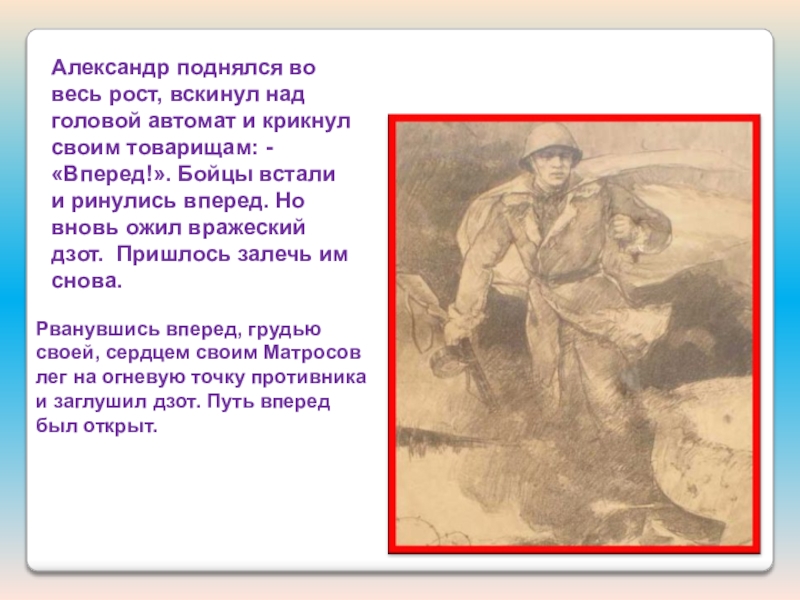 Александр поднялся во весь рост, вскинул над головой автомат и крикнул своим товарищам: - «Вперед!». Бойцы встали и ринулись вперед. Но вновь ожил вражеский дзот. Пришлось залечь им снова.

Рванувшись вперед, грудью своей, сердцем своим Матросов лег на огневую точку противника и заглушил дзот. Путь вперед был открыт.